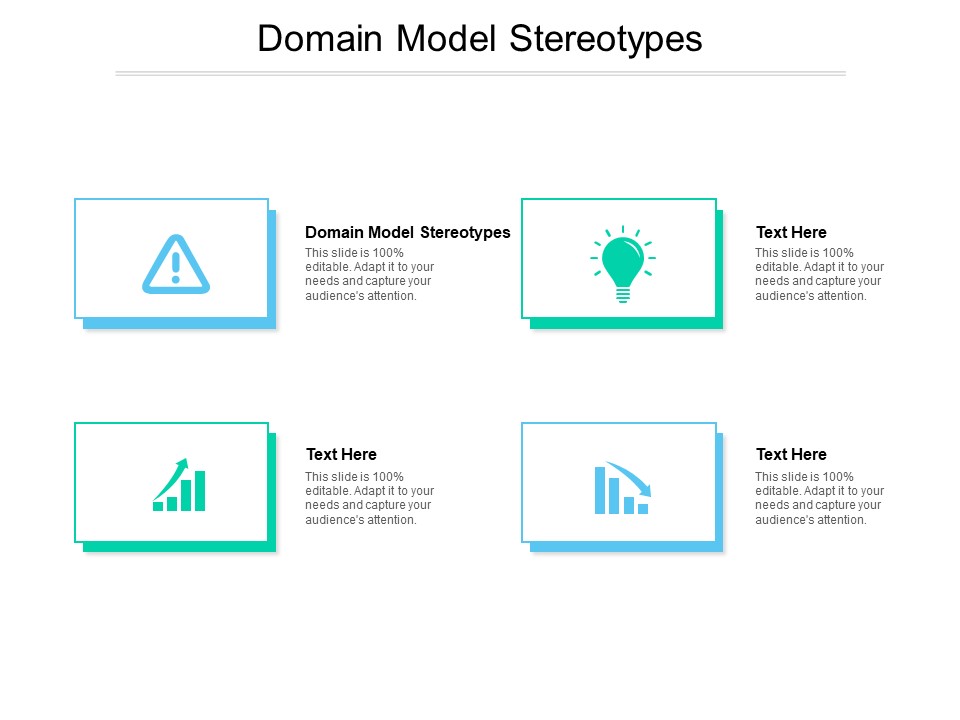 Domain Model Stereotypes

Domain Model Stereotypes
This slide is 100% editable. Adapt it to your needs and capture your audience's attention.

Text Here
This slide is 100% editable. Adapt it to your needs and capture your audience's attention.

Text Here
This slide is 100% editable. Adapt it to your needs and capture your audience's attention.

Text Here
This slide is 100% editable. Adapt it to your needs and capture your audience's attention.